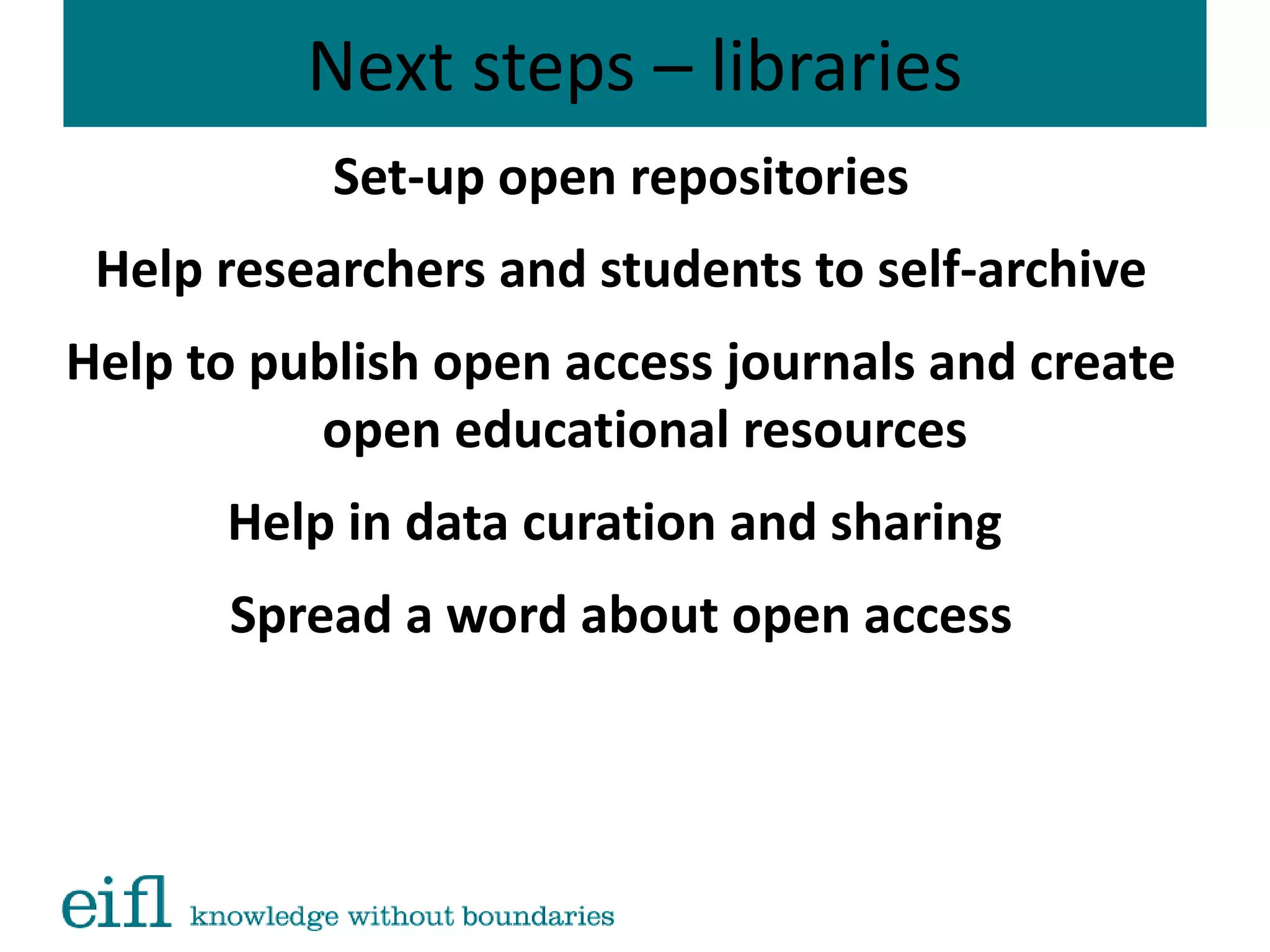 Next steps – libraries

Set-up open repositories

Help researchers and students to self-archive

Help to publish open access journals and create open educational resources

Help in data curation and sharing

Spread a word about open access

eifl knowledge without boundaries